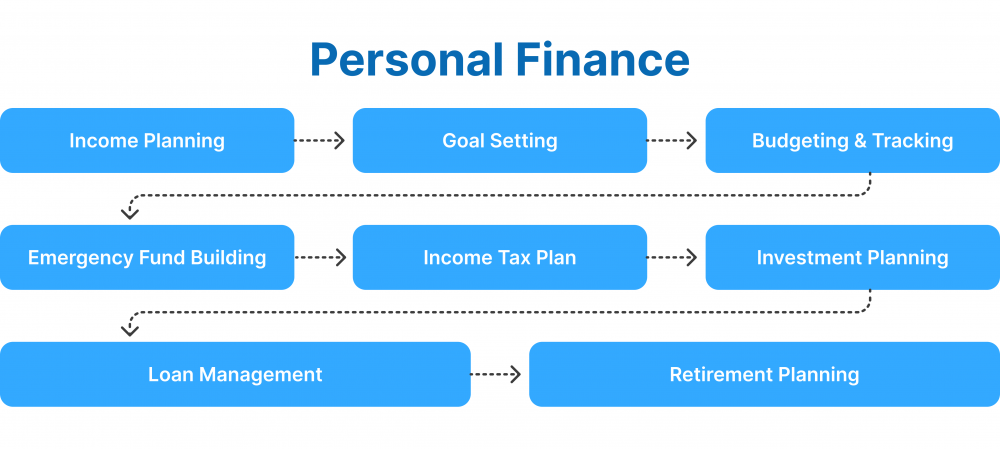 Personal Finance

Income Planning

Goal Setting

Budgeting & Tracking

Emergency Fund Building

Income Tax Plan

Investment Planning

Loan Management

Retirement Planning